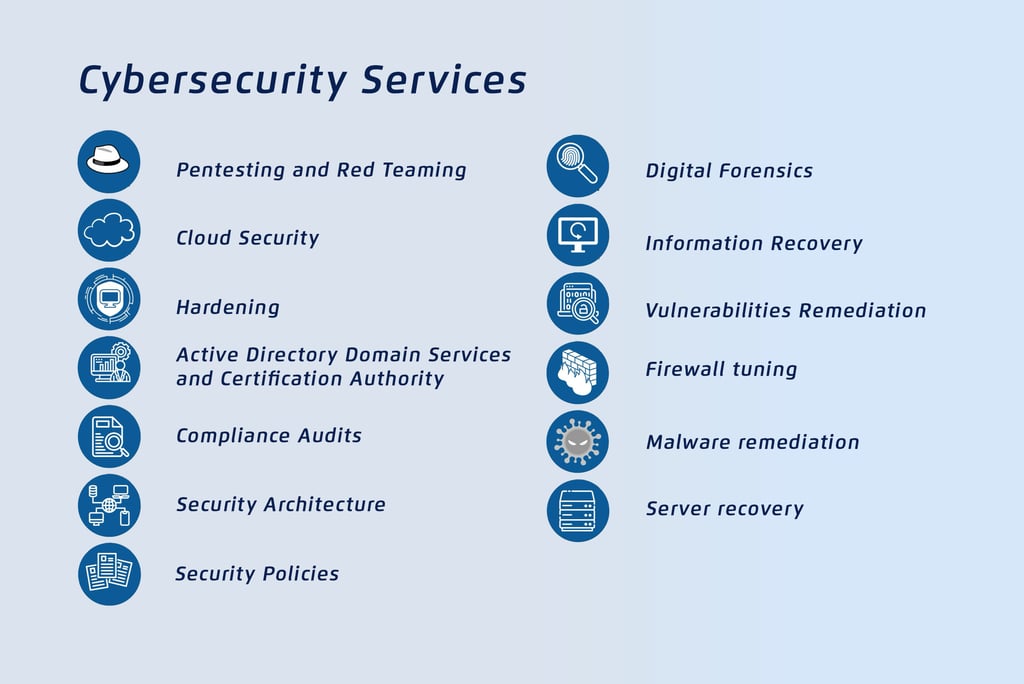 Cybersecurity Services

Pentesting and Red Teaming

Cloud Security

Hardening

Active Directory Domain Services and Certification Authority

Compliance Audits

Security Architecture

Security Policies

Digital Forensics

Information Recovery

Vulnerabilities Remediation

Firewall tuning

Malware remediation

Server recovery